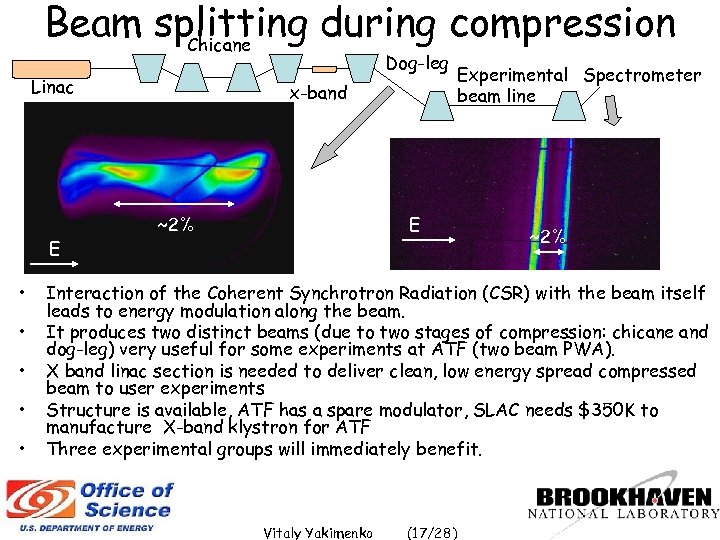 Beam splitting during compression

Chicane

Linac

x-band

Dog-leg

Experimental beam line

Spectrometer

~2%

E

E

~2%

• Interaction of the Coherent Synchrotron Radiation (CSR) with the beam itself leads to energy modulation along the beam.
• It produces two distinct beams (due to two stages of compression: chicane and dog-leg) very useful for some experiments at ATF (two beam PWA).
• X band linac section is needed to deliver clean, low energy spread compressed beam to user experiments
• Structure is available, ATF has a spare modulator, SLAC needs \$350K to manufacture X-band klystron for ATF
• Three experimental groups will immediately benefit.

Office of Science
U.S. DEPARTMENT OF ENERGY

Vitaly Yakimenko (17/28)

BROOKHAVEN
NATIONAL LABORATORY